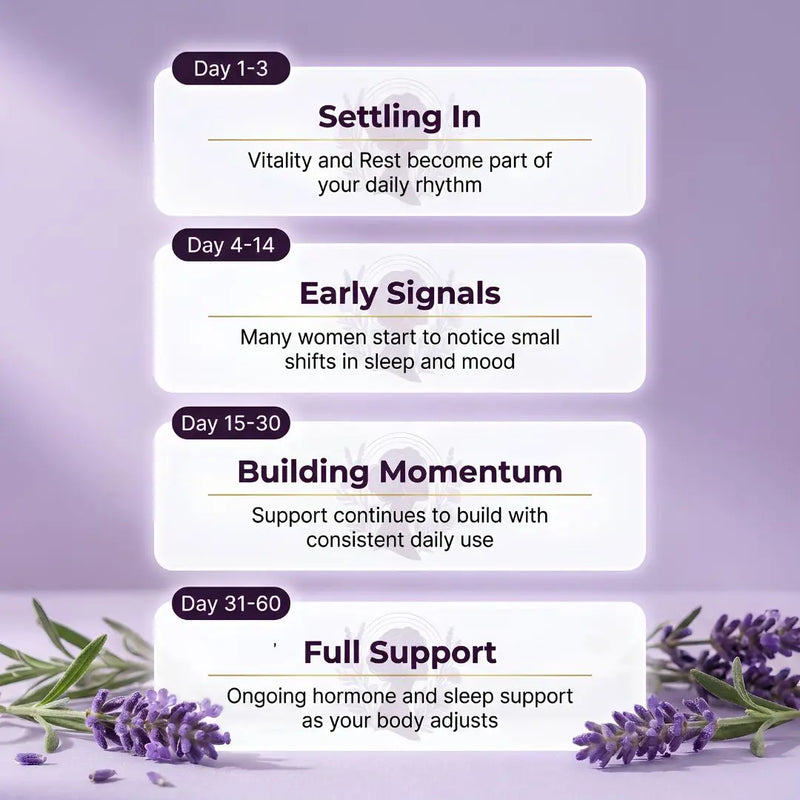 Day 1-3

Settling In

Vitality and Rest become part of your daily rhythm

Day 4-14

Early Signals

Many women start to notice small shifts in sleep and mood

Day 15-30

Building Momentum

Support continues to build with consistent daily use

Day 31-60

Full Support

Ongoing hormone and sleep support as your body adjusts